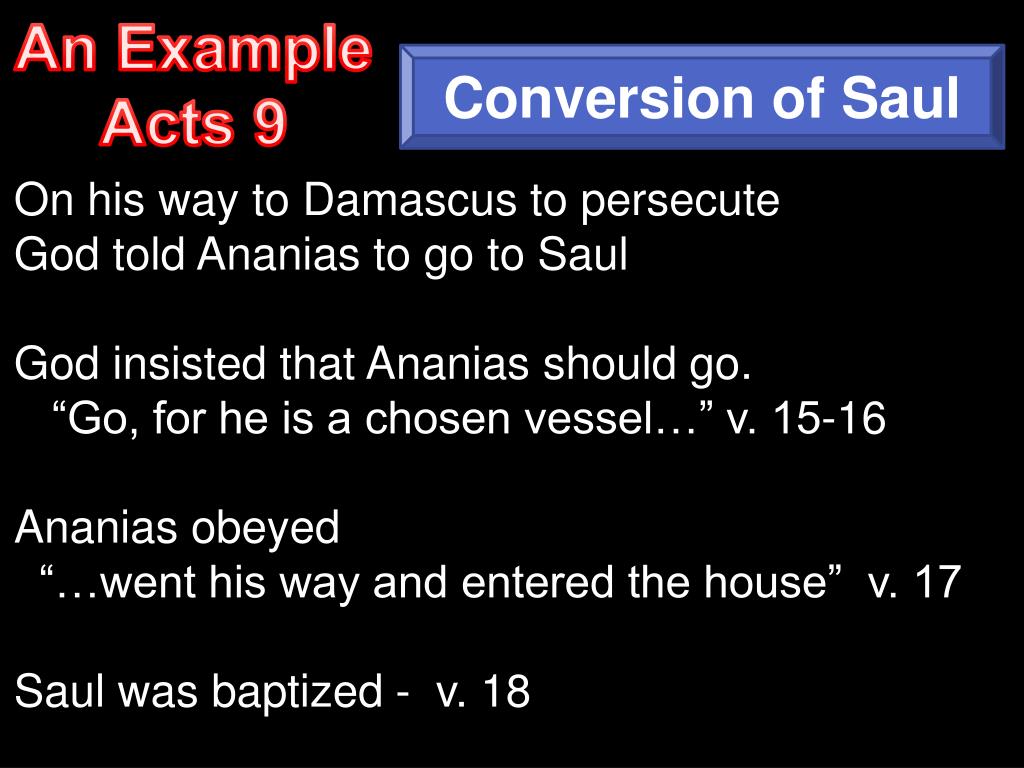 An Example
Acts 9

Conversion of Saul

On his way to Damascus to persecute
God told Ananias to go to Saul

God insisted that Ananias should go.
“Go, for he is a chosen vessel…” v. 15-16

Ananias obeyed
“…went his way and entered the house” v. 17

Saul was baptized - v. 18